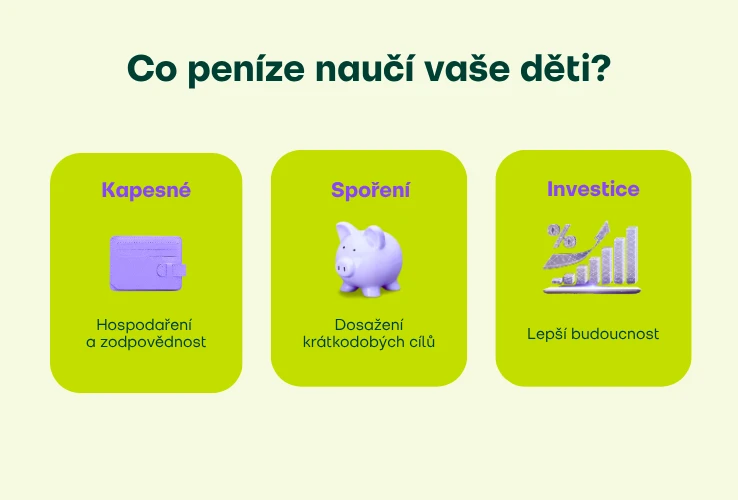 Co peníze naučí vaše děti?

Kapesné

Hospodaření a zodpovědnost

Spoření

Dosažení krátkodobých cílů

Investice

%

Lepší budoucnost